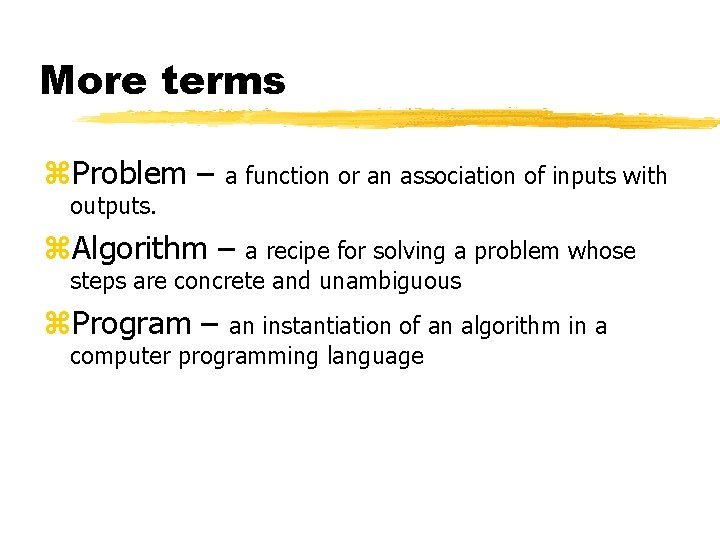 More terms

⌘Problem – a function or an association of inputs with outputs.

⌘Algorithm – a recipe for solving a problem whose steps are concrete and unambiguous

⌘Program – an instantiation of an algorithm in a computer programming language